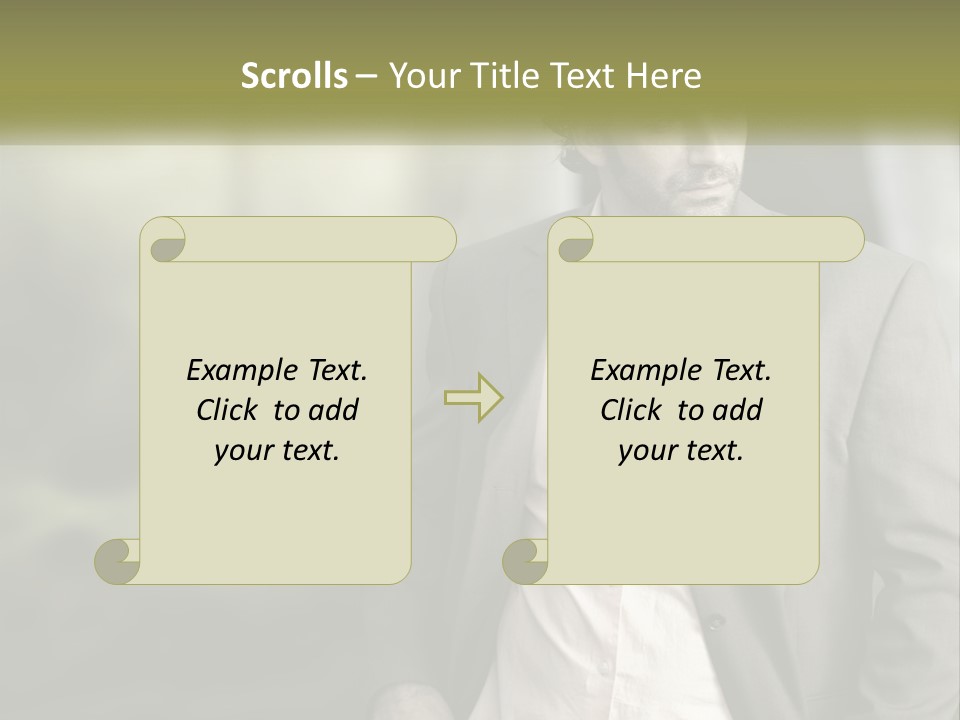 Scrolls – Your Title Text Here

Example Text. Click to add your text.

Example Text. Click to add your text.